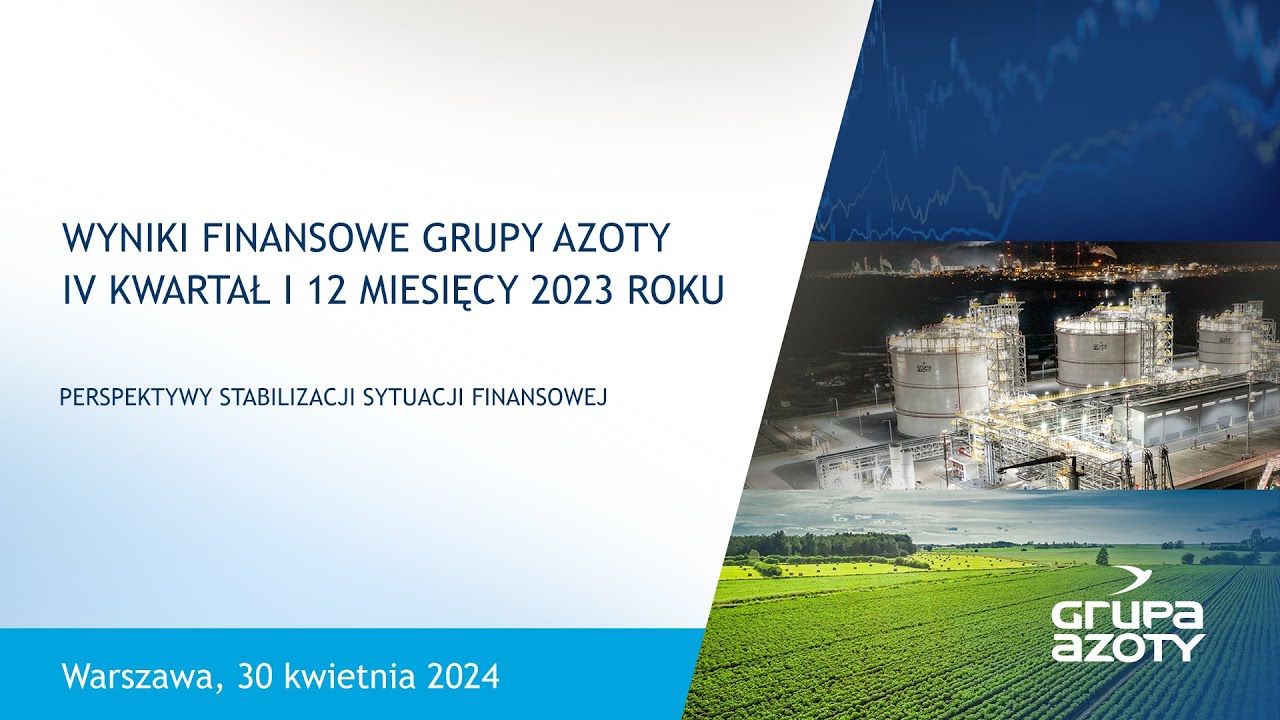 WYNIKI FINANSOWE GRUPY AZOTY
IV KWARTAŁ I 12 MIESIĘCY 2023 ROKU

PERSPEKTYWY STABILIZACJI SYTUACJI FINANSOWEJ

Warszawa, 30 kwietnia 2024

GRUPA AZOTY